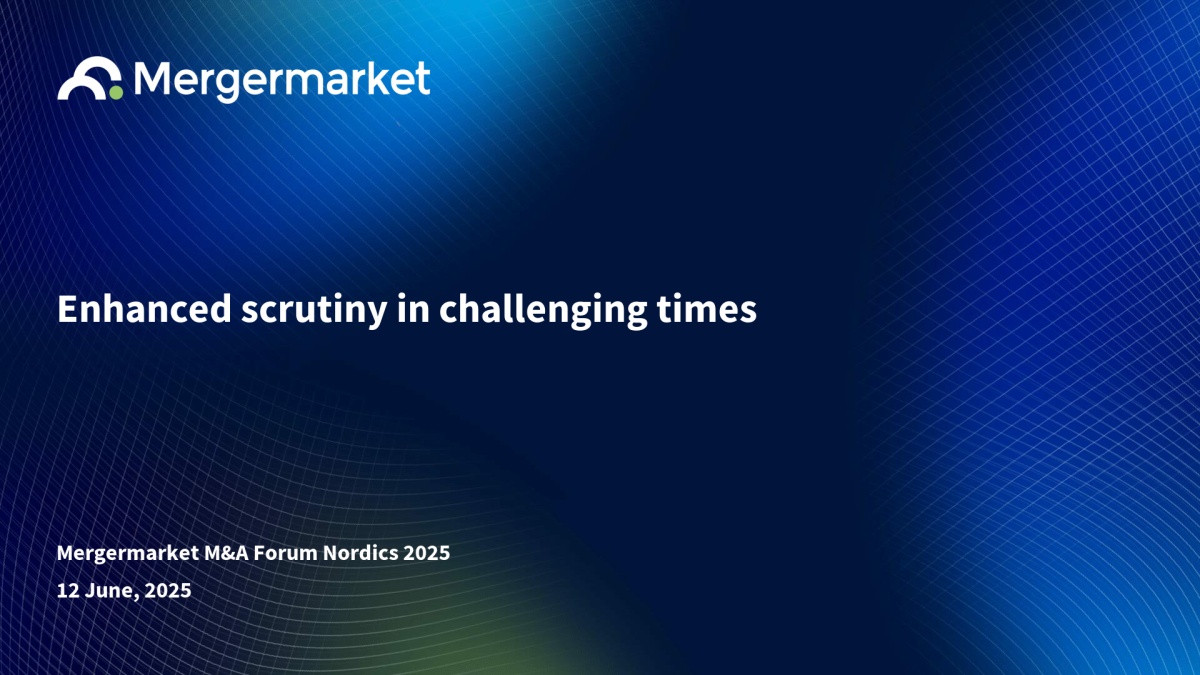 Mergermarket

Enhanced scrutiny in challenging times

Mergermarket M&A Forum Nordics 2025

12 June, 2025